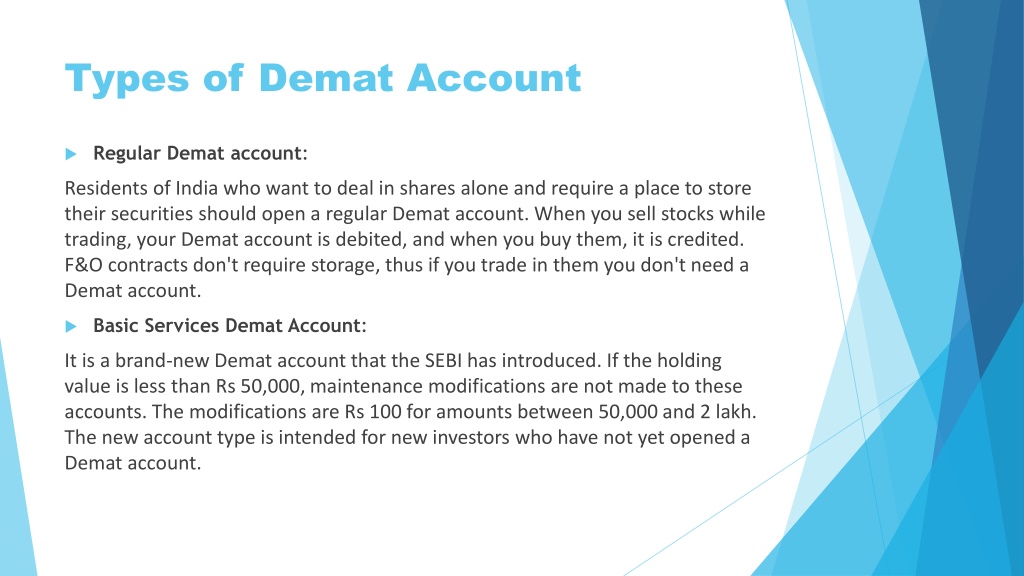 Types of Demat Account

Regular Demat account:

Residents of India who want to deal in shares alone and require a place to store their securities should open a regular Demat account. When you sell stocks while trading, your Demat account is debited, and when you buy them, it is credited. F&O contracts don't require storage, thus if you trade in them you don't need a Demat account.

Basic Services Demat Account:

It is a brand-new Demat account that the SEBI has introduced. If the holding value is less than Rs 50,000, maintenance modifications are not made to these accounts. The modifications are Rs 100 for amounts between 50,000 and 2 lakh. The new account type is intended for new investors who have not yet opened a Demat account.